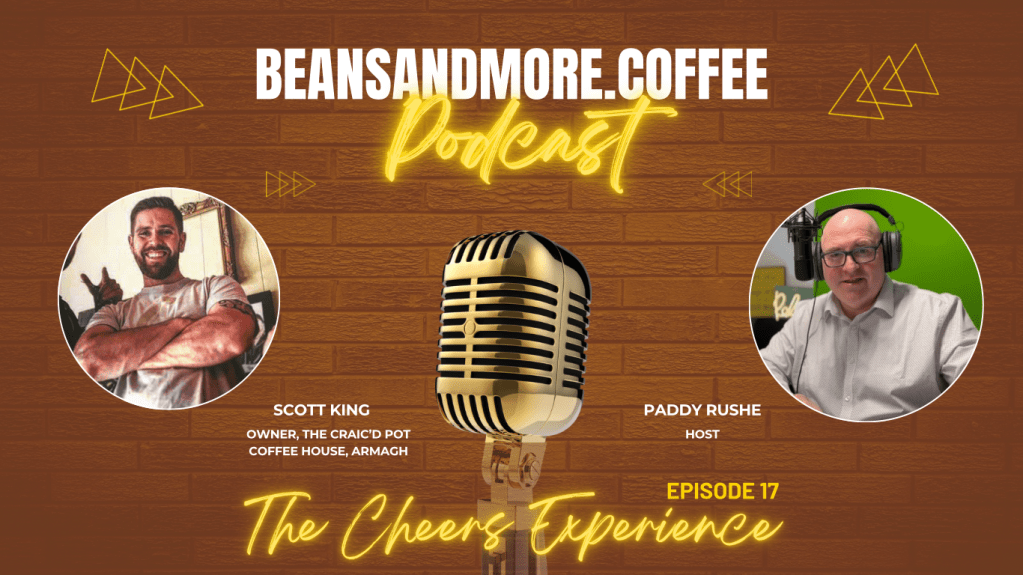 BEANSANDMORE.COFFEE

Podcast

SCOTT KING
OWNER, THE CRAIC'D POT COFFEE HOUSE, ARMAGH

PADDY RUSHE
HOST

EPISODE 17

The Cheers Experience